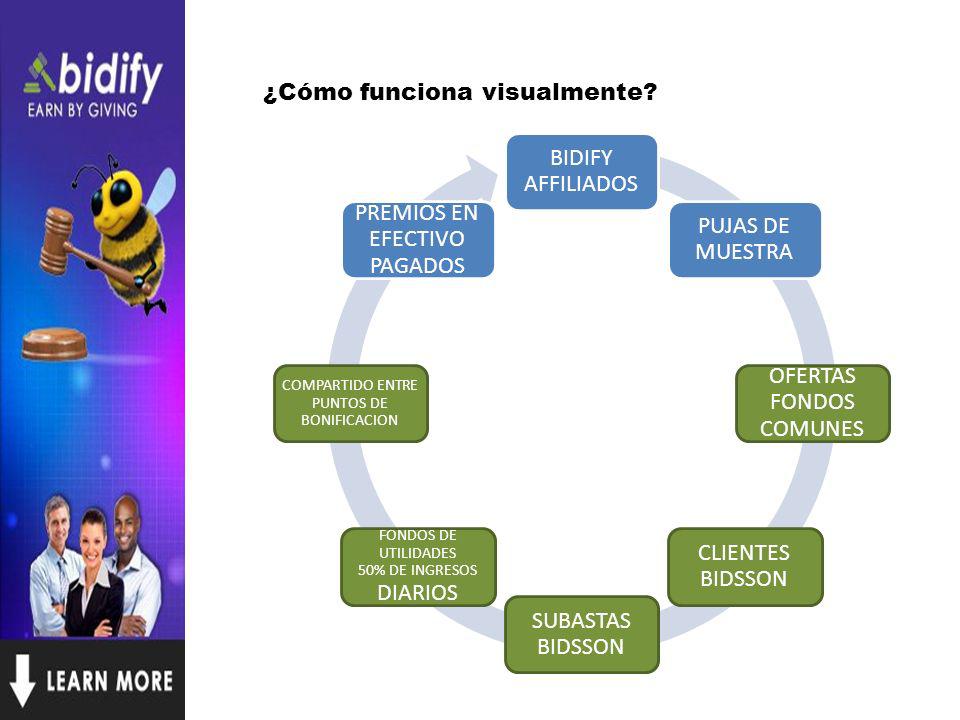 bidify
EARN BY GIVING

LEARN MORE

¿Cómo funciona visualmente?

BIDIFY AFFILIADOS

PUJAS DE MUESTRA

OFERTAS FONDOS COMUNES

CLIENTES BIDSSON

SUBASTAS BIDSSON

FONDOS DE UTILIDADES 50% DE INGRESOS DIARIOS

COMPARTIDO ENTRE PUNTOS DE BONIFICACION

PREMIOS EN EFECTIVO PAGADOS